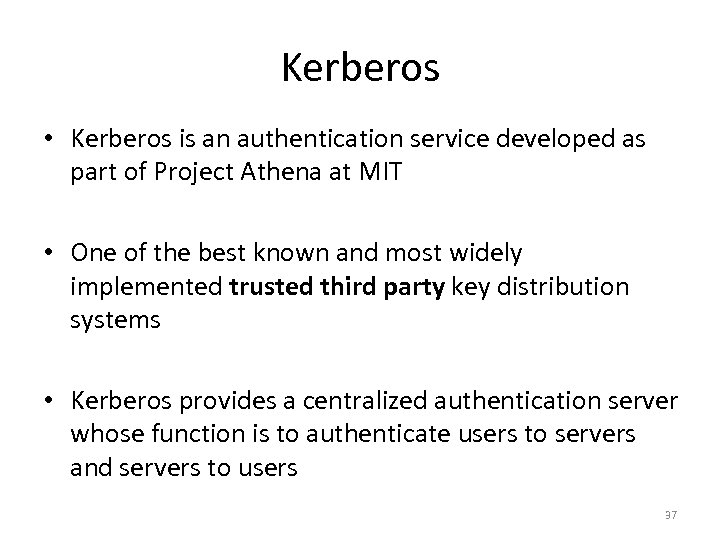 Kerberos

• Kerberos is an authentication service developed as part of Project Athena at MIT

• One of the best known and most widely implemented **trusted third party** key distribution systems

• Kerberos provides a centralized authentication server whose function is to authenticate users to servers and servers to users

37